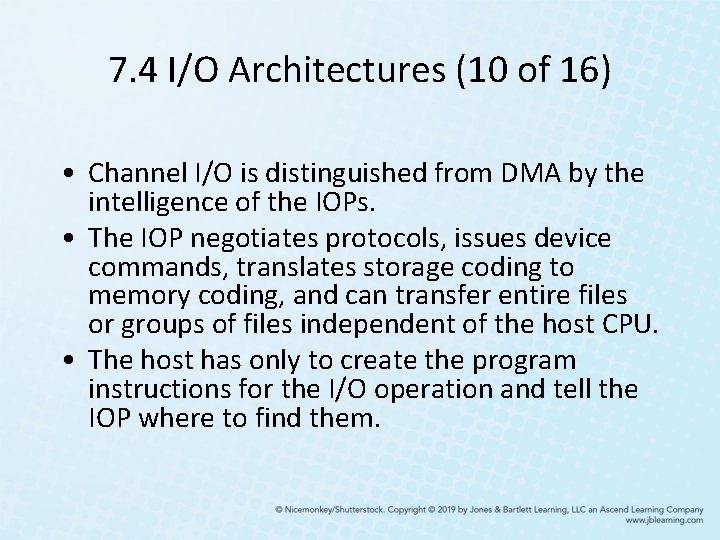 7.4 I/O Architectures (10 of 16)

• Channel I/O is distinguished from DMA by the intelligence of the IOPs.
• The IOP negotiates protocols, issues device commands, translates storage coding to memory coding, and can transfer entire files or groups of files independent of the host CPU.
• The host has only to create the program instructions for the I/O operation and tell the IOP where to find them.

© Nicemonkey/Shutterstock. Copyright © 2019 by Jones & Bartlett Learning, LLC an Ascend Learning Company
www.jblearning.com